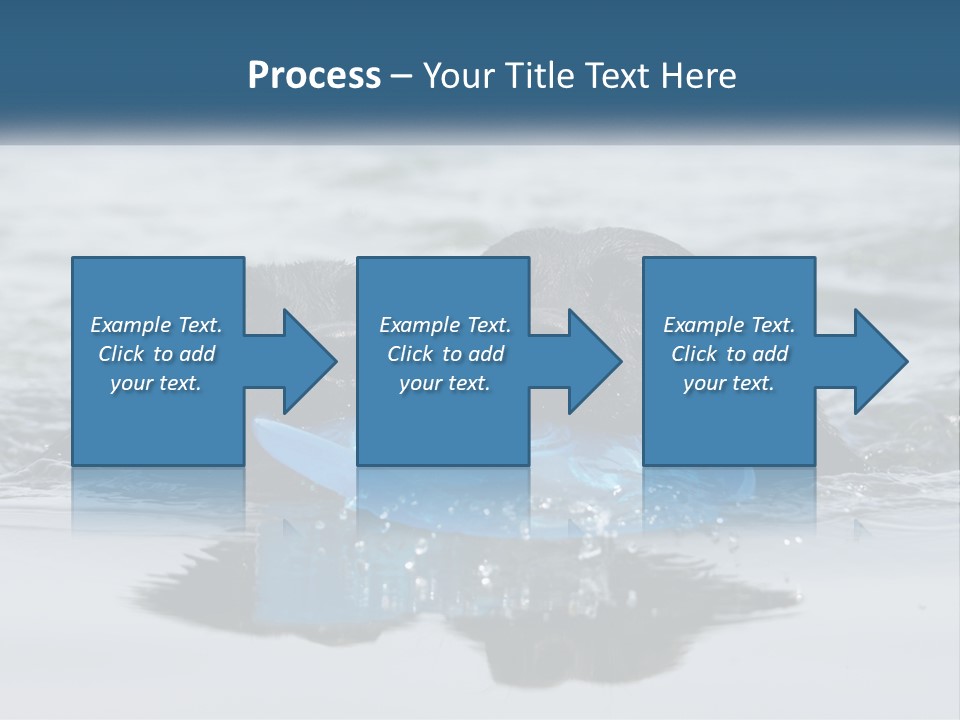 Process – Your Title Text Here

Example Text. Click to add your text.

Example Text. Click to add your text.

Example Text. Click to add your text.